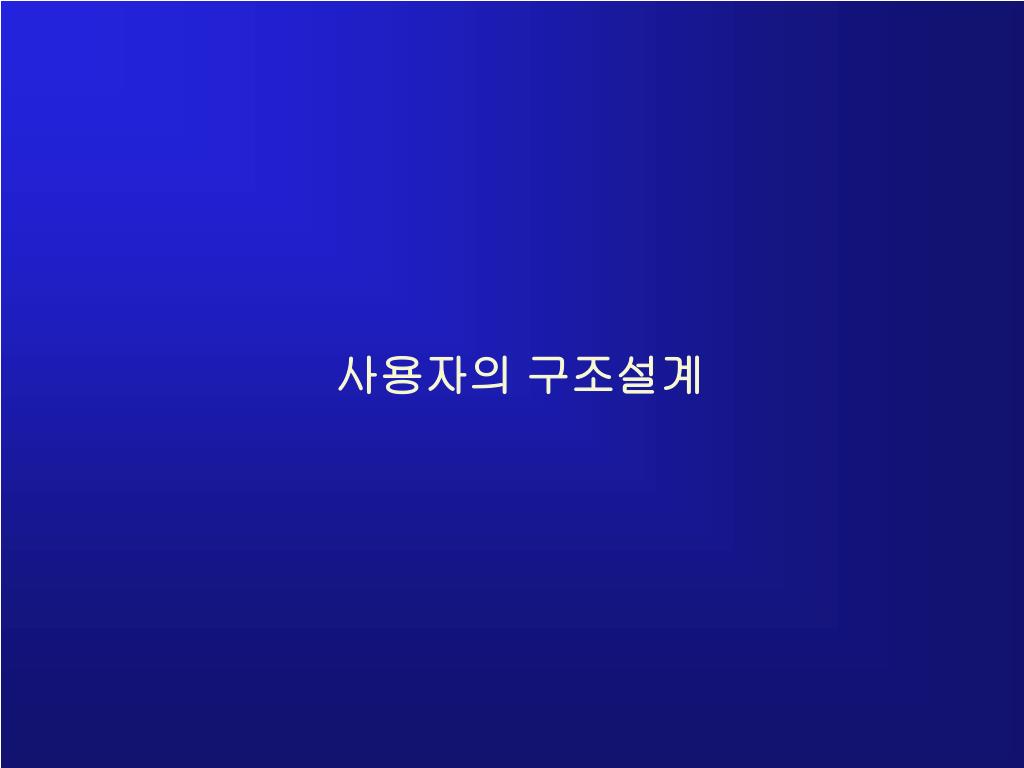 사용자의 구조설계